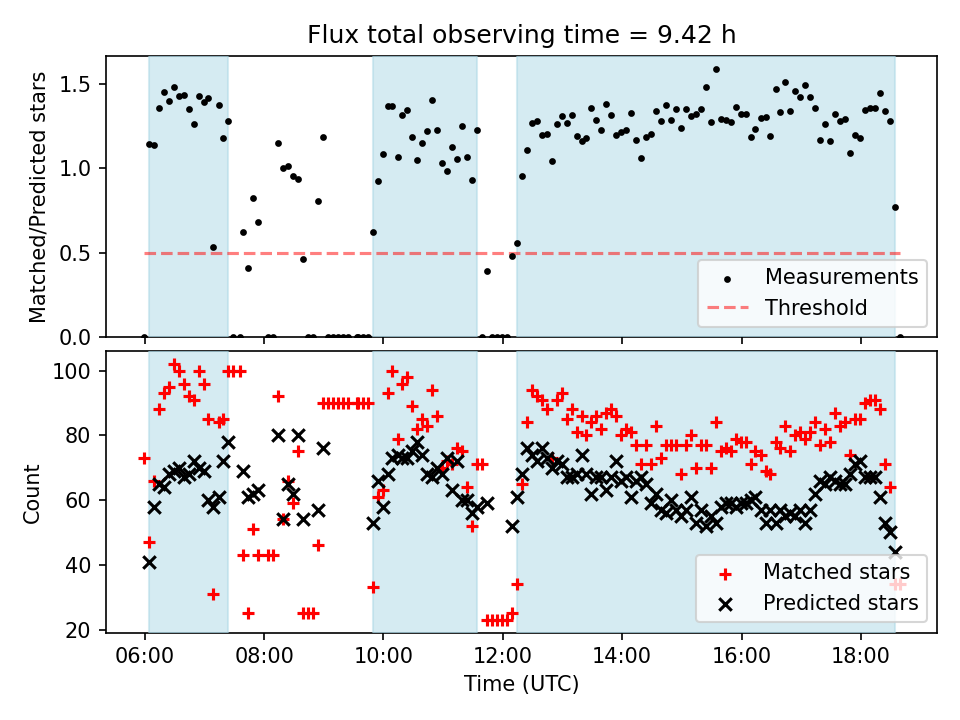 Flux total observing time = 9.42 h

Matched/Predicted stars

1.5
1.0
0.5
0.0

Measurements
Threshold

Count

100
80
60
40
20

Matched stars
Predicted stars

06:00 08:00 10:00 12:00 14:00 16:00 18:00

Time (UTC)